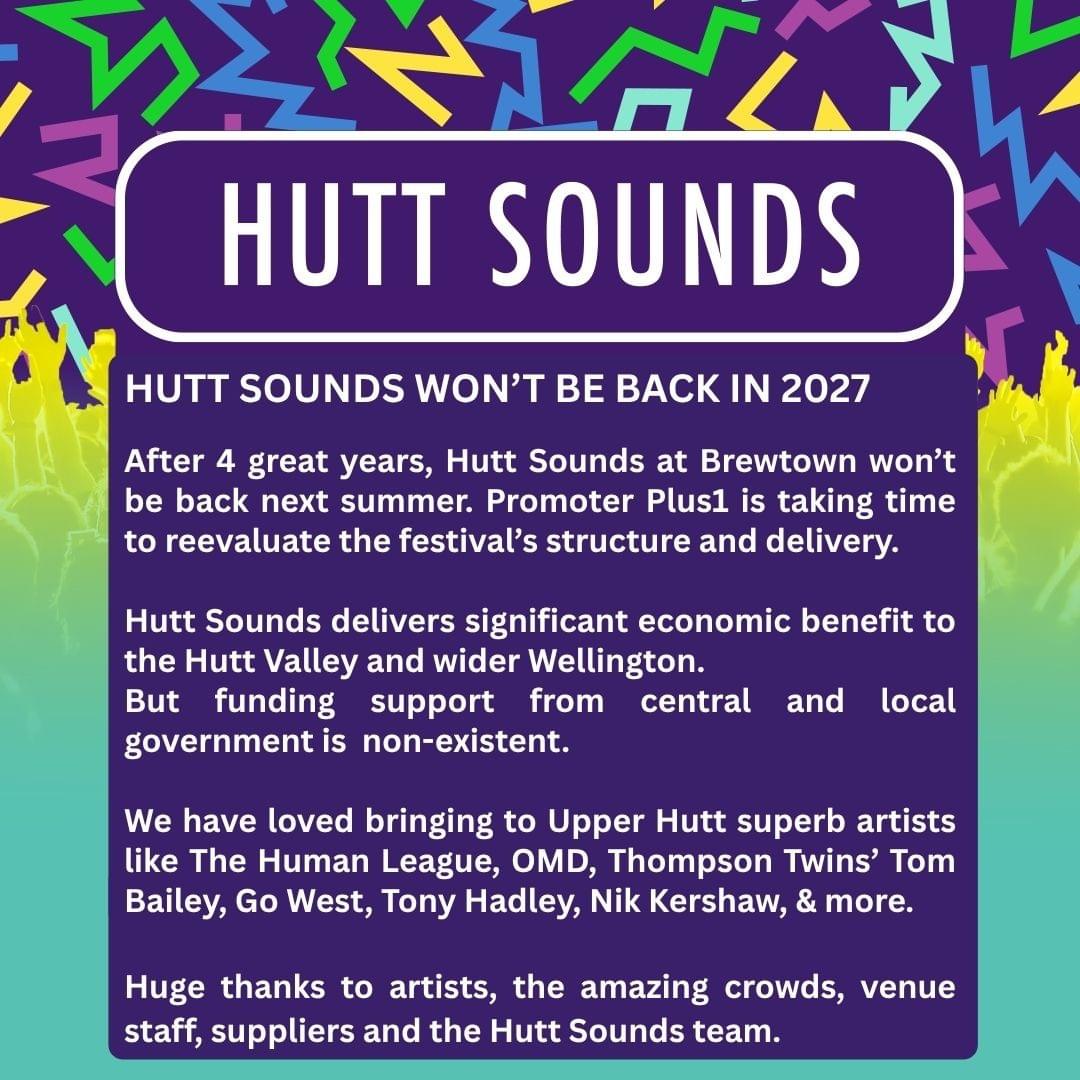 HUTT SOUNDS

HUTT SOUNDS WON'T BE BACK IN 2027

After 4 great years, Hutt Sounds at Brewtown won't be back next summer. Promoter Plus1 is taking time to reevaluate the festival's structure and delivery.

Hutt Sounds delivers significant economic benefit to the Hutt Valley and wider Wellington.
But funding support from central and local government is non-existent.

We have loved bringing to Upper Hutt superb artists like The Human League, OMD, Thompson Twins' Tom Bailey, Go West, Tony Hadley, Nik Kershaw, & more.

Huge thanks to artists, the amazing crowds, venue staff, suppliers and the Hutt Sounds team.